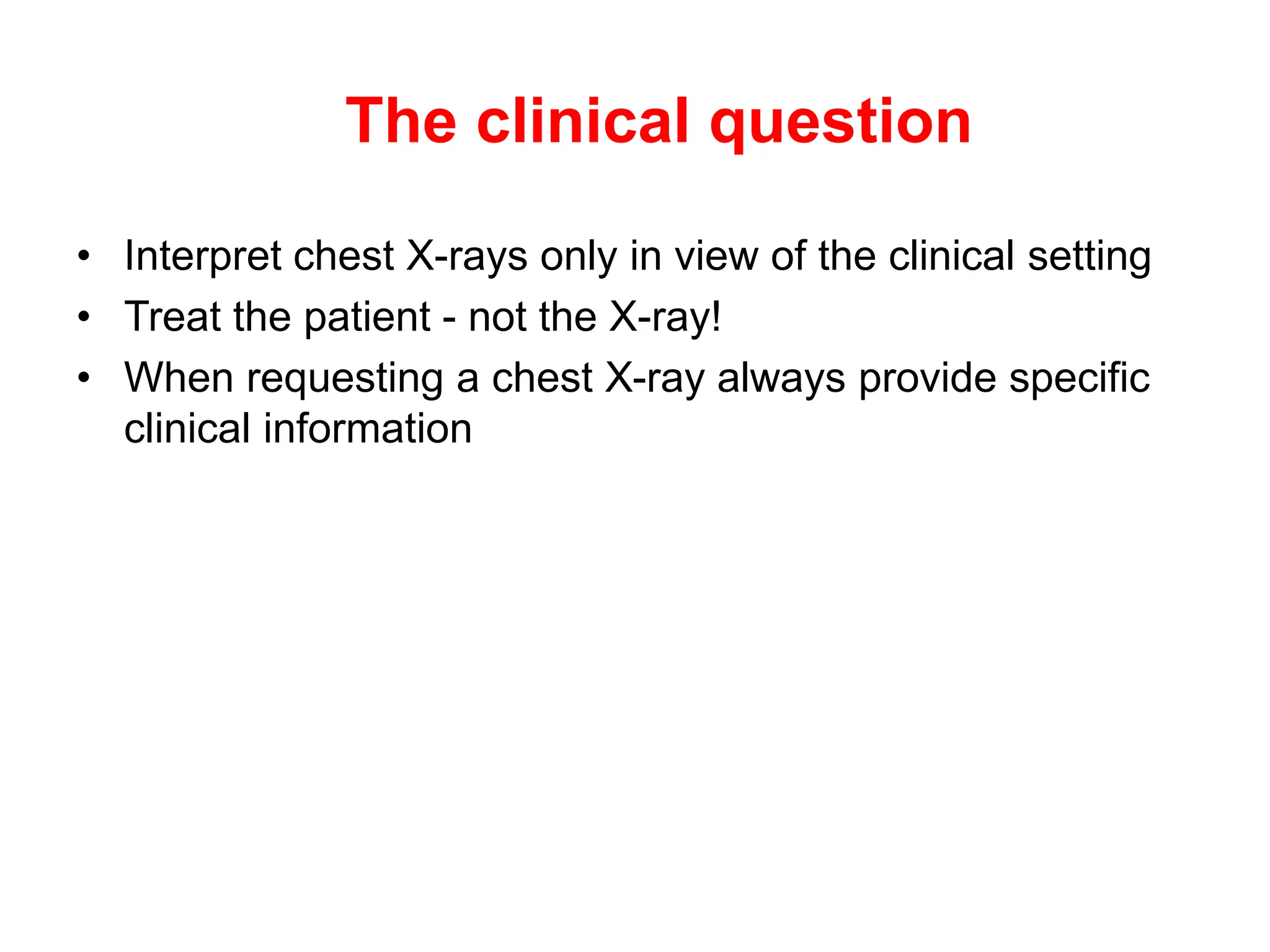 The clinical question

• Interpret chest X-rays only in view of the clinical setting
• Treat the patient - not the X-ray!
• When requesting a chest X-ray always provide specific clinical information